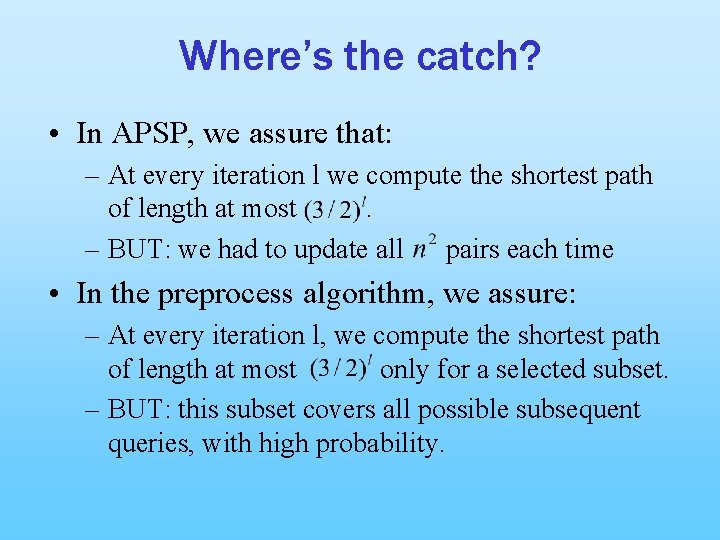 Where's the catch?

• In APSP, we assure that:
– At every iteration l we compute the shortest path of length at most $(3/2)^l$.
– BUT: we had to update all $n^2$ pairs each time

• In the preprocess algorithm, we assure:
– At every iteration l, we compute the shortest path of length at most $(3/2)^l$ only for a selected subset.
– BUT: this subset covers all possible subsequent queries, with high probability.